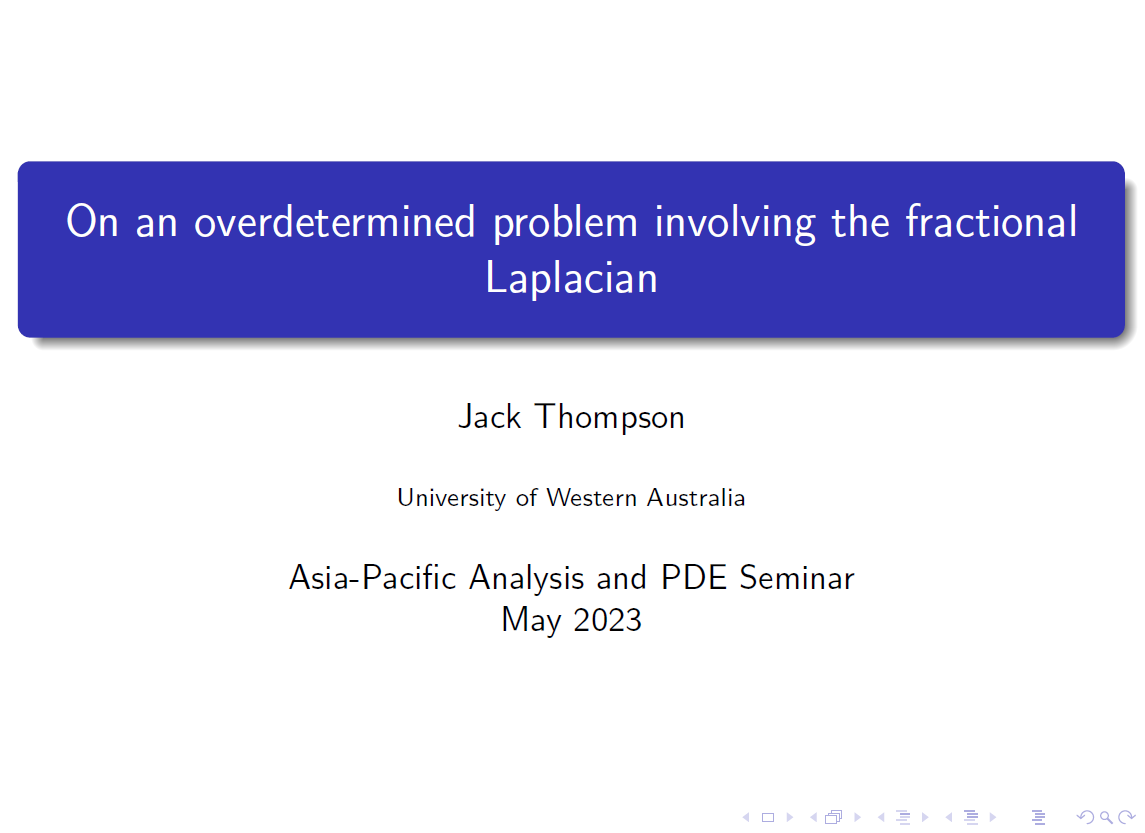 On an overdetermined problem involving the fractional Laplacian

Jack Thompson

University of Western Australia

Asia-Pacific Analysis and PDE Seminar
May 2023